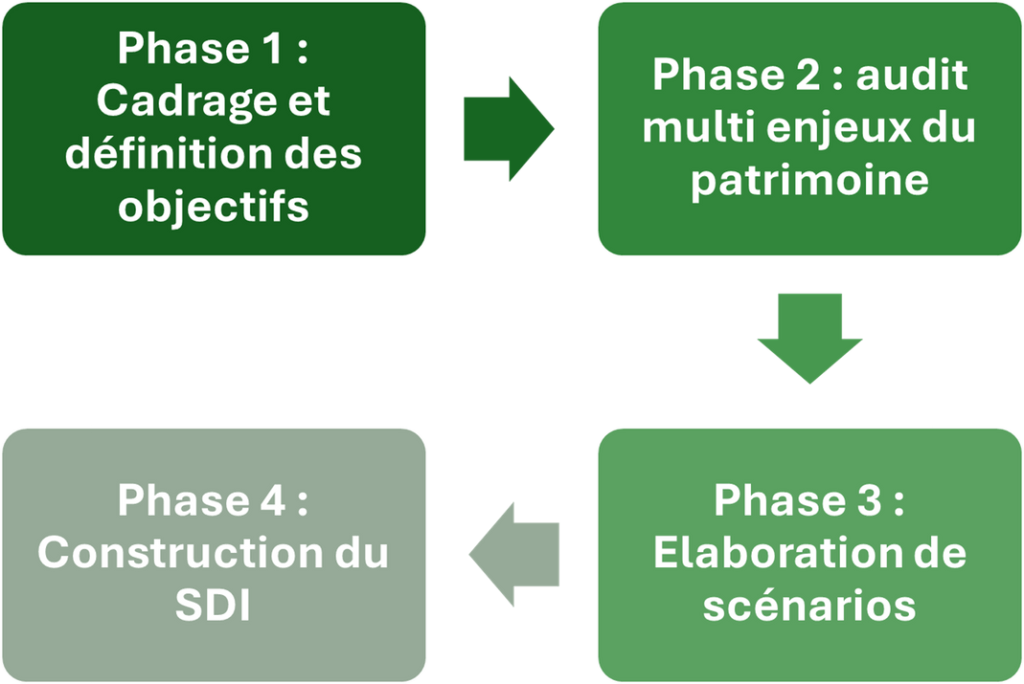 Phase 1 : Cadrage et définition des objectifs

Phase 2 : audit multi enjeux du patrimoine

Phase 3 : Elaboration de scénarios

Phase 4 : Construction du SDI